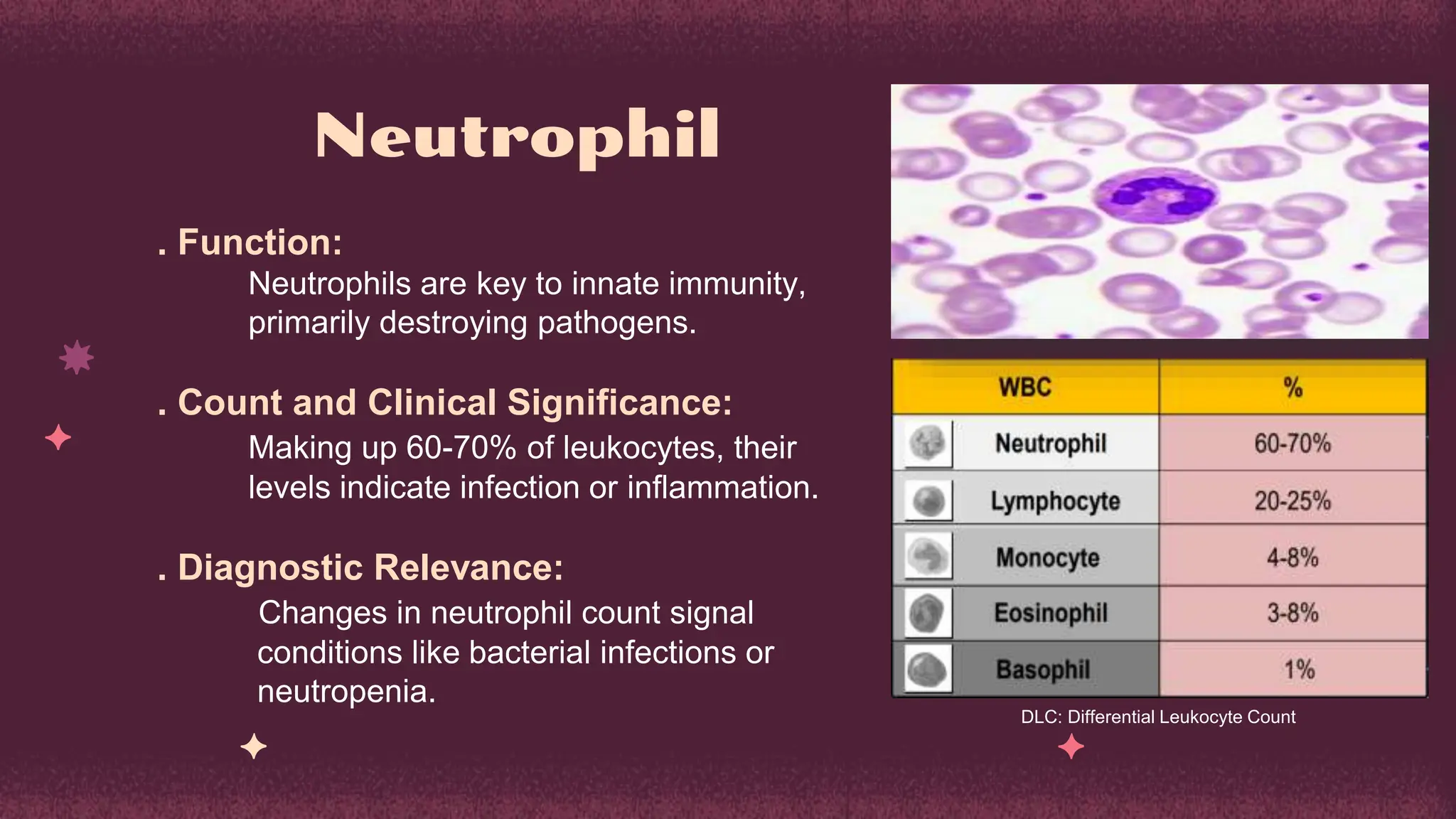 Neutrophil

. Function:
Neutrophils are key to innate immunity, primarily destroying pathogens.

. Count and Clinical Significance:
Making up 60-70% of leukocytes, their levels indicate infection or inflammation.

. Diagnostic Relevance:
Changes in neutrophil count signal conditions like bacterial infections or neutropenia.

| WBC | % |
|---|---|
| Neutrophil | 60-70% |
| Lymphocyte | 20-25% |
| Monocyte | 4-8% |
| Eosinophil | 3-8% |
| Basophil | 1% |

DLC: Differential Leukocyte Count